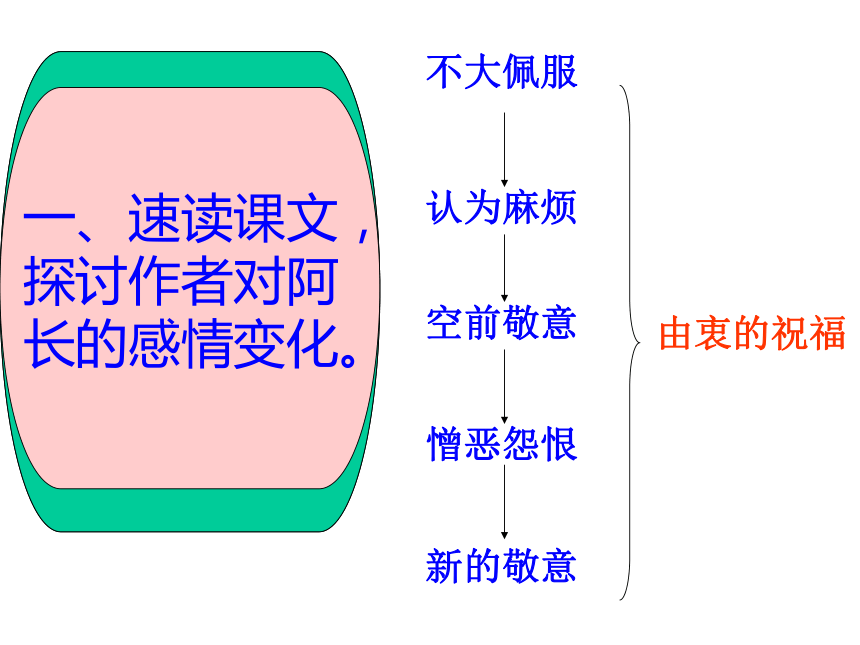 一、速读课文，探讨作者对阿长的感情变化。

不大佩服

认为麻烦

空前敬意

憎恶怨恨

新的敬意

由衷的祝福